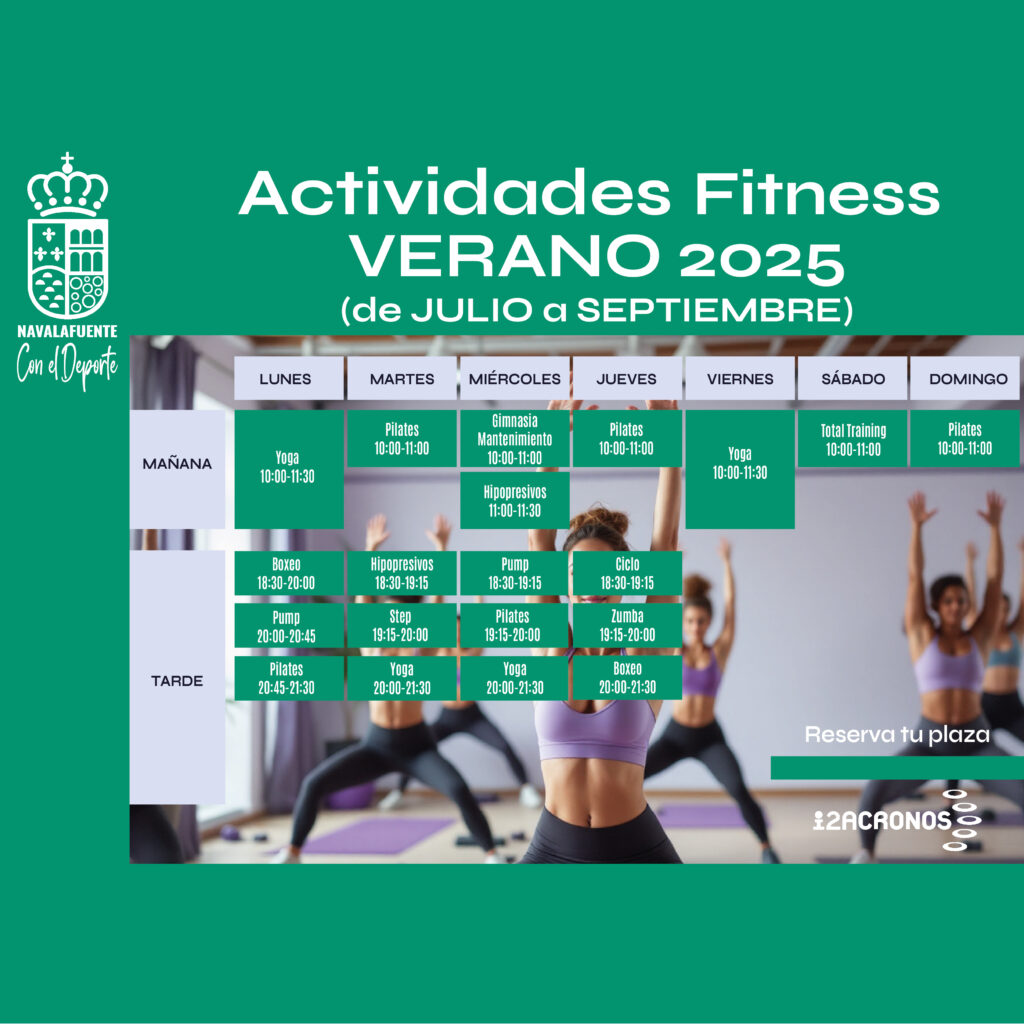 NAVALAFUENTE
Con el Deporte

Actividades Fitness
VERANO 2025
(de JULIO a SEPTIEMBRE)

| | LUNES | MARTES | MIÉRCOLES | JUEVES | VIERNES | SÁBADO | DOMINGO |
|---|---|---|---|---|---|---|---|
| MAÑANA | Yoga 10:00-11:30 | Pilates 10:00-11:00 | Gimnasia Mantenimiento 10:00-11:00 | Pilates 10:00-11:00 | Yoga 10:00-11:30 | Total Training 10:00-11:00 | Pilates 10:00-11:00 |
| | | | Hipopresivos 11:00-11:30 | | | | |
| TARDE | Boxeo 18:30-20:00 | Hipopresivos 18:30-19:15 | Pump 18:30-19:15 | Ciclo 18:30-19:15 | | | |
| | Pump 20:00-20:45 | Step 19:15-20:00 | Pilates 19:15-20:00 | Zumba 19:15-20:00 | | | |
| | Pilates 20:45-21:30 | Yoga 20:00-21:30 | Yoga 20:00-21:30 | Boxeo 20:00-21:30 | | | |

Reserva tu plaza

i2ACRONOS